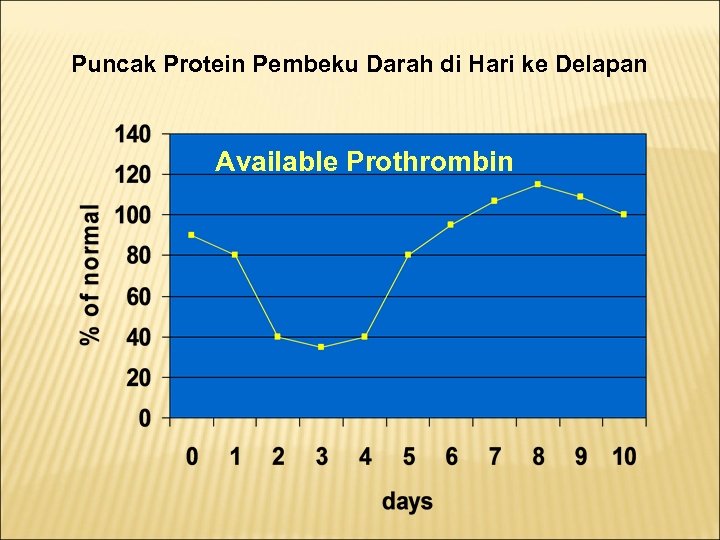 Puncak Protein Pembeku Darah di Hari ke Delapan

Available Prothrombin

% of normal

140
120
100
80
60
40
20
0

0 1 2 3 4 5 6 7 8 9 10

days